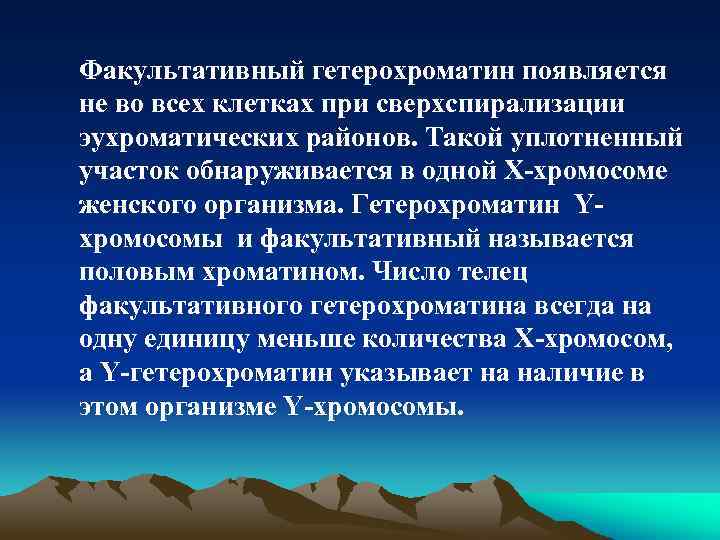 Факультативный гетерохроматин появляется не во всех клетках при сверхспирализации эухроматических районов. Такой уплотненный участок обнаруживается в одной Х-хромосоме женского организма. Гетерохроматин Y-хромосомы и факультативный называется половым хроматином. Число телец факультативного гетерохроматина всегда на одну единицу меньше количества Х-хромосом, а Y-гетерохроматин указывает на наличие в этом организме Y-хромосомы.